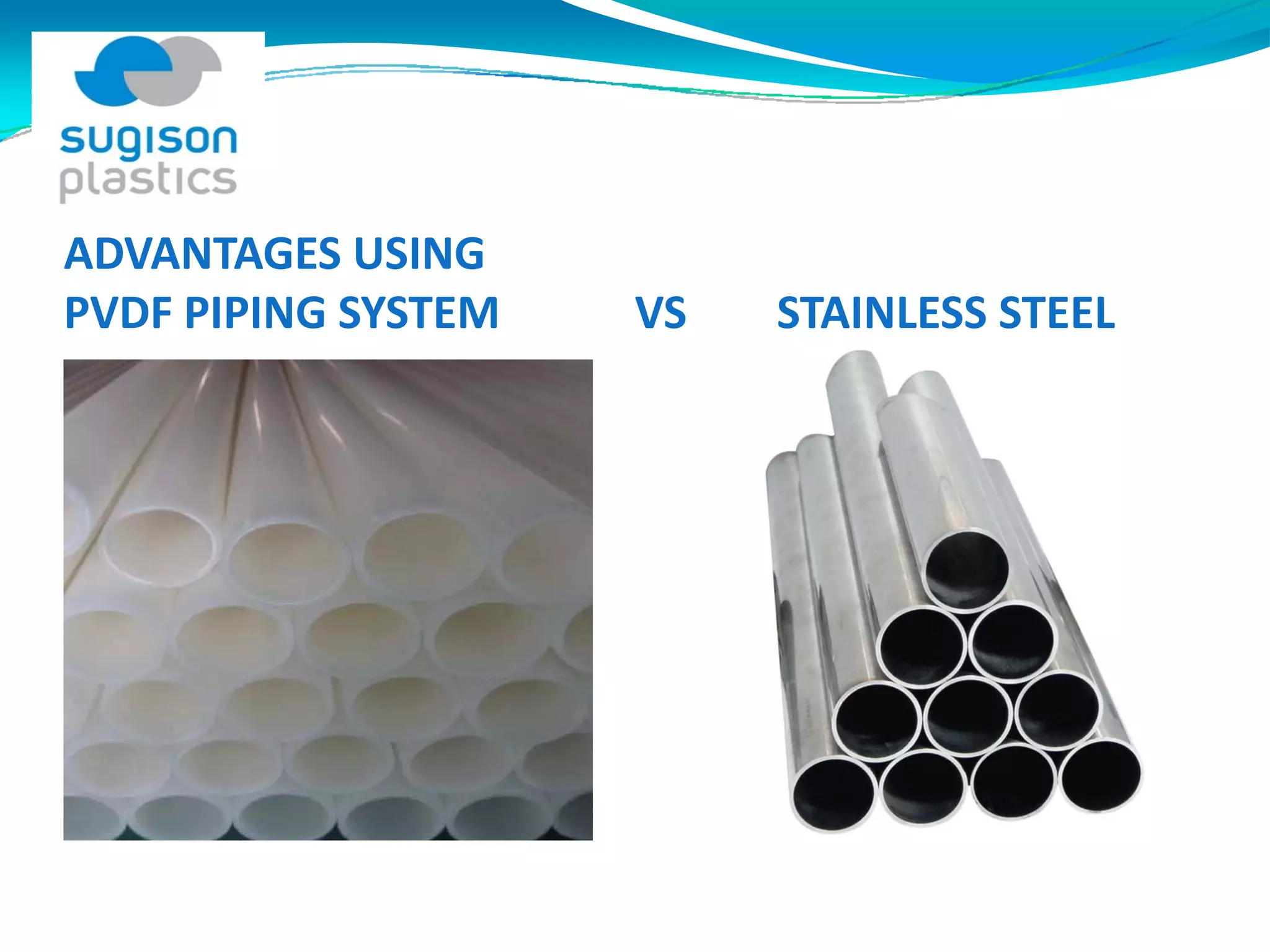 sugison plastics

ADVANTAGES USING
PVDF PIPING SYSTEM VS STAINLESS STEEL